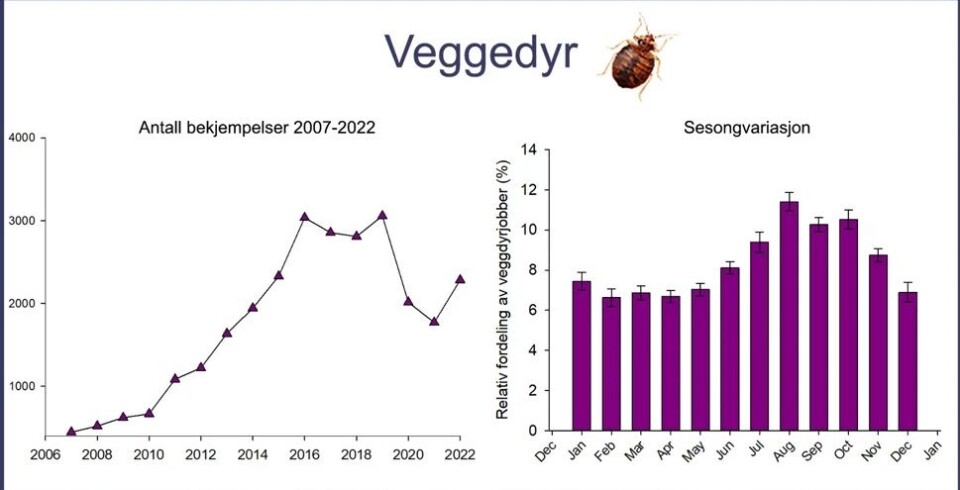 Veggedyr

Antall bekjempelser 2007-2022

4000
3000
2000
1000

2006 2008 2010 2012 2014 2016 2018 2020 2022

Sesongvariasjon

Relativ fordeling av veggdyrjobber (%)

14
12
10
8
6
4
2
0

Dec Jan Feb Mar Apr May Jun Jul Aug Sep Oct Nov Dec Jan